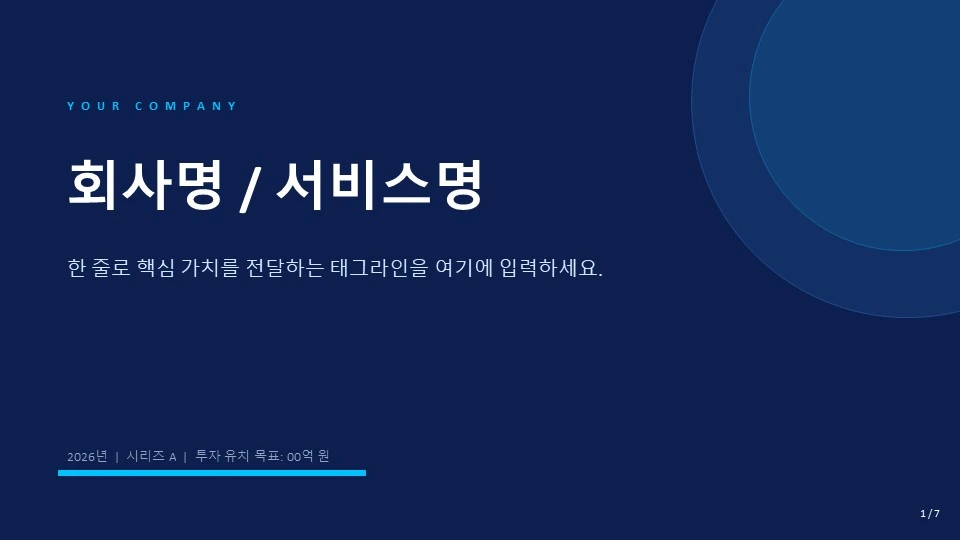 YOUR COMPANY

회사명 / 서비스명

한 줄로 핵심 가치를 전달하는 태그라인을 여기에 입력하세요.

2026년 | 시리즈 A | 투자 유치 목표: 00억 원

1/7